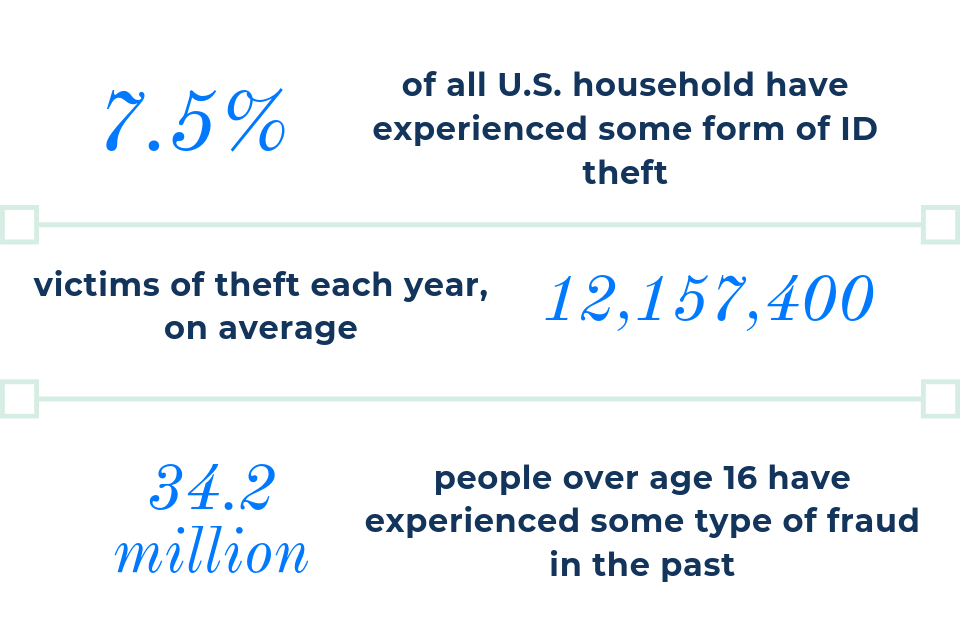 7.5%

of all U.S. household have experienced some form of ID theft

victims of theft each year, on average

12,157,400

34.2 million

people over age 16 have experienced some type of fraud in the past